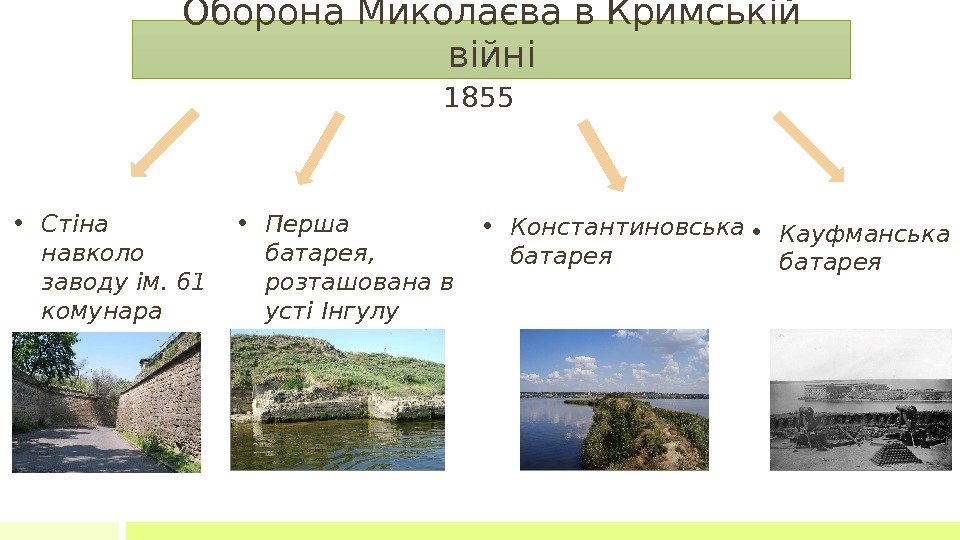 Оборона Миколаєва в Кримській війні
1855

• Стіна навколо заводу ім. 61 комунара

• Перша батарея, розташована в усті Інгулу

• Константиновська батарея

• Кауфманська батарея